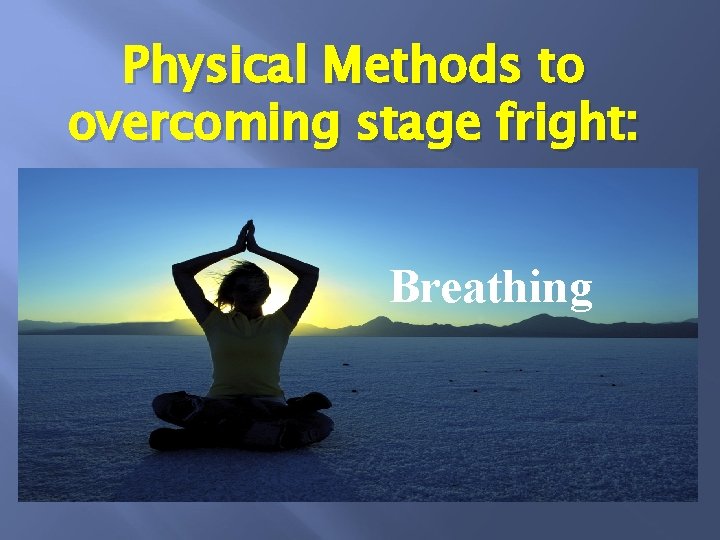 Physical Methods to overcoming stage fright:

Breathing